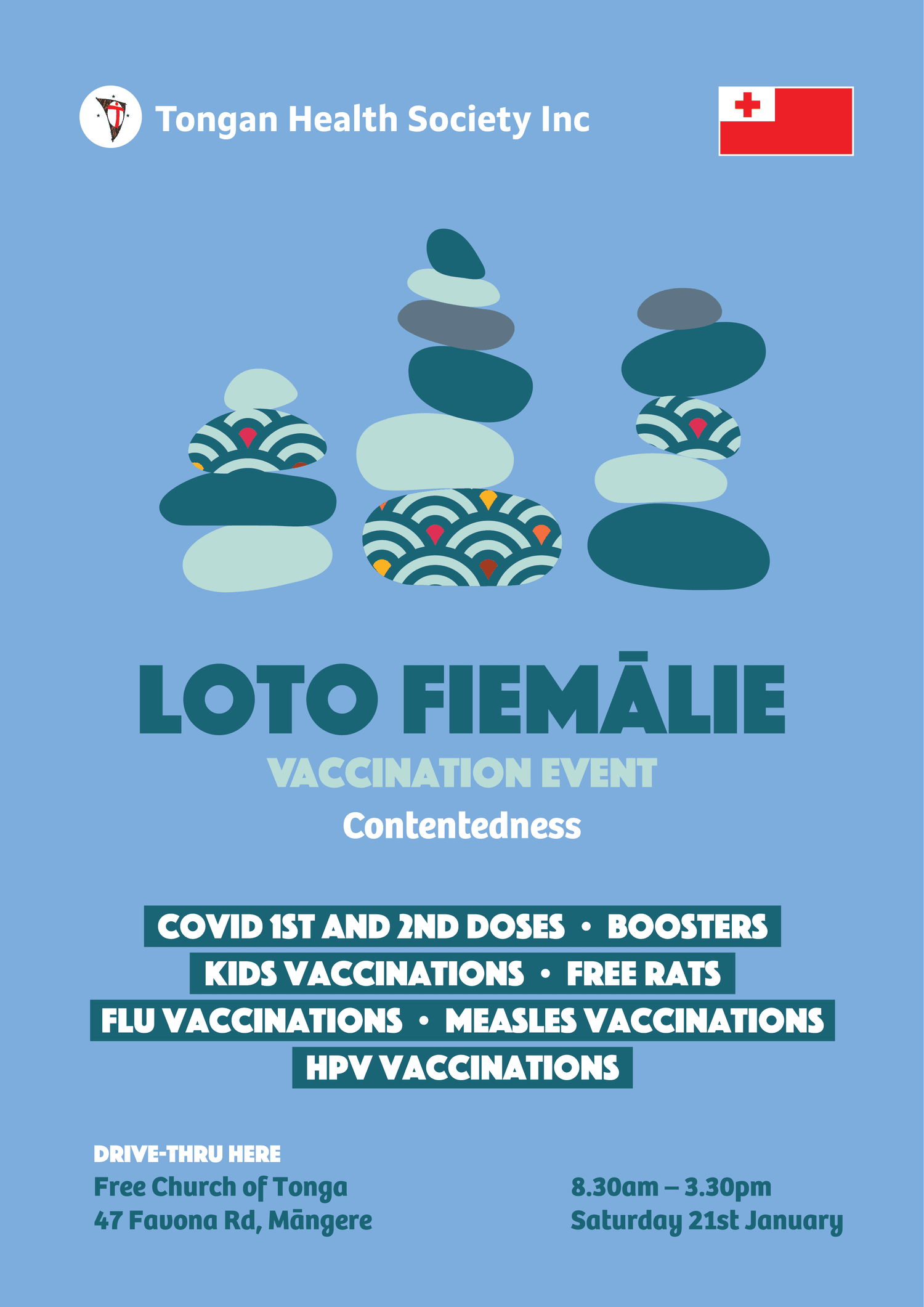 Tongan Health Society Inc

LOTO FIEMĀLIE
VACCINATION EVENT
Contentedness

COVID 1ST AND 2ND DOSES • BOOSTERS
KIDS VACCINATIONS • FREE RATS
FLU VACCINATIONS • MEASLES VACCINATIONS
HPV VACCINATIONS

DRIVE-THRU HERE
Free Church of Tonga
47 Favona Rd, Māngere

8.30am – 3.30pm
Saturday 21st January